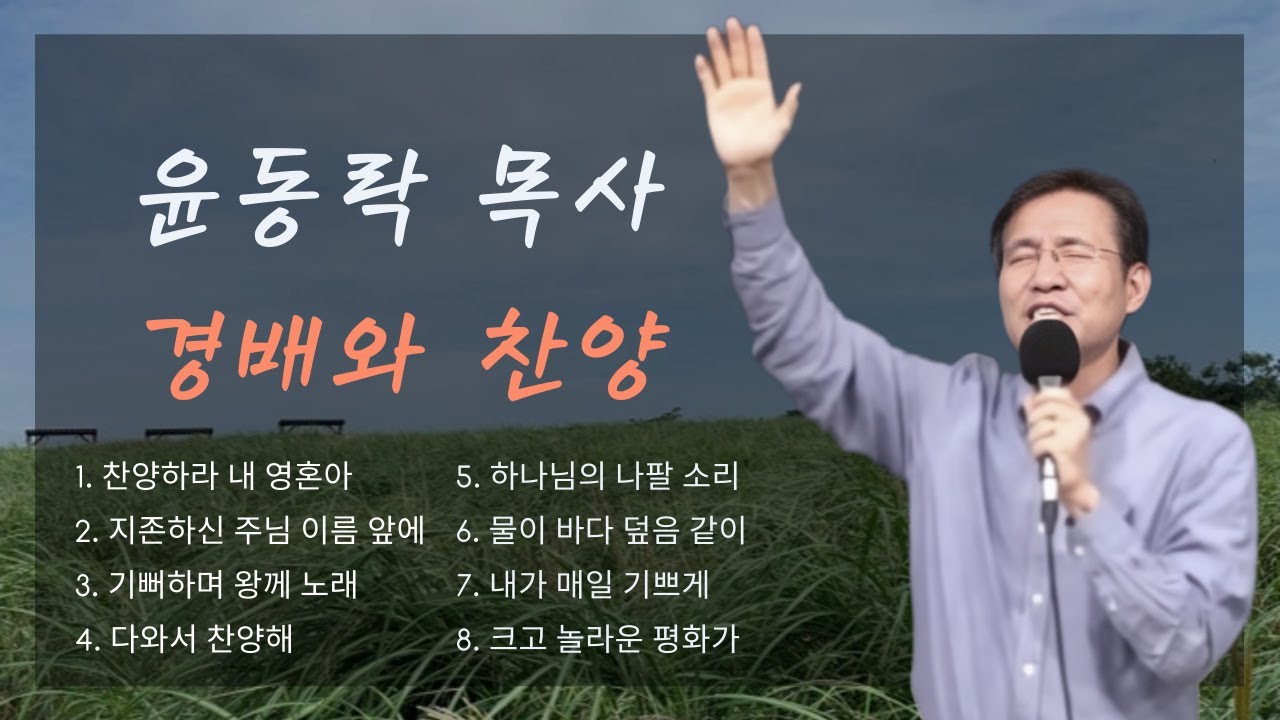 윤동락 목사
경배와 찬양

1. 찬양하라 내 영혼아
2. 지존하신 주님 이름 앞에
3. 기뻐하며 왕께 노래
4. 다와서 찬양해

5. 하나님의 나팔 소리
6. 물이 바다 덮음 같이
7. 내가 매일 기쁘게
8. 크고 놀라운 평화가